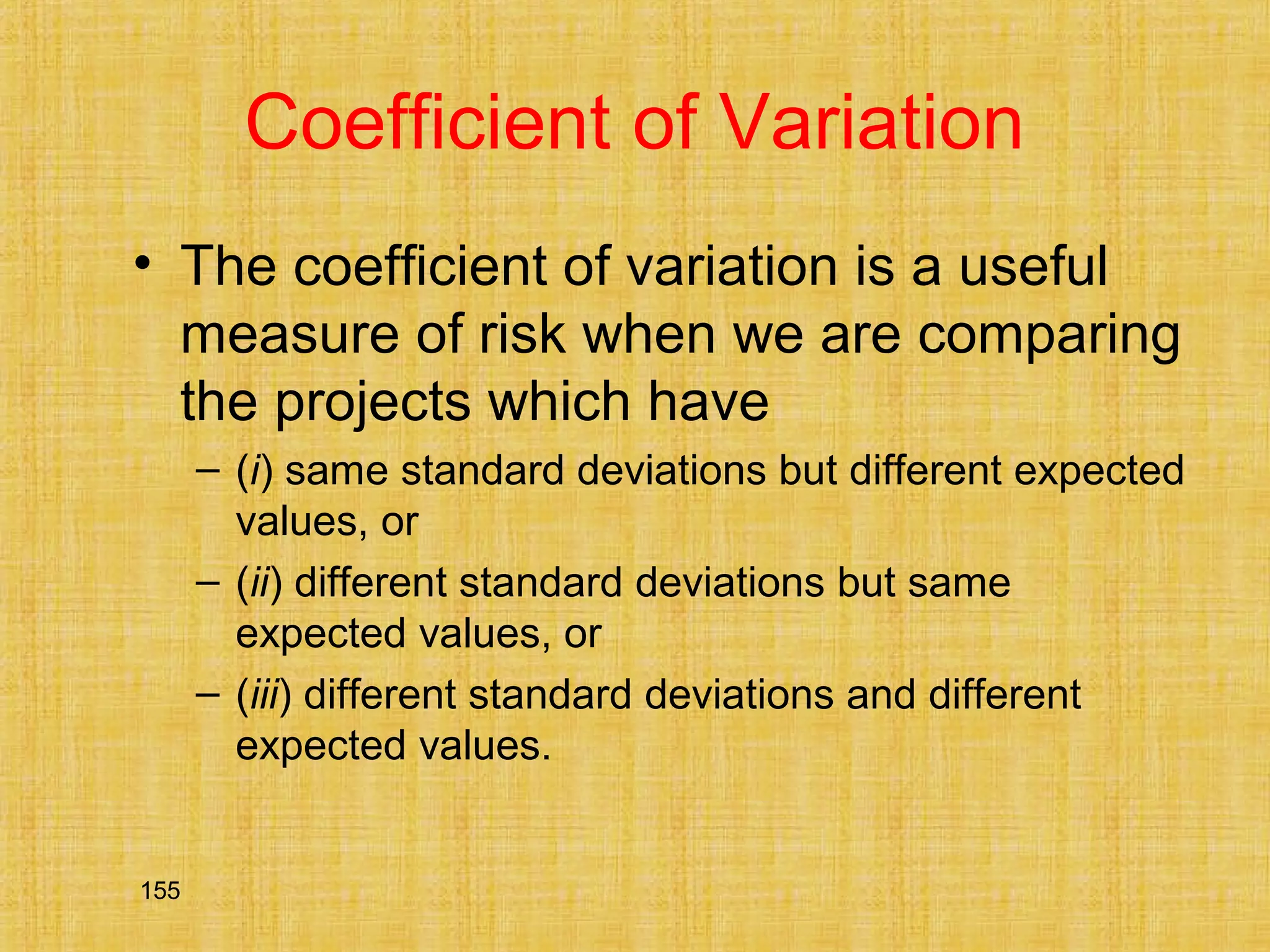 Coefficient of Variation

• The coefficient of variation is a useful measure of risk when we are comparing the projects which have

– (i) same standard deviations but different expected values, or

– (ii) different standard deviations but same expected values, or

– (iii) different standard deviations and different expected values.

155